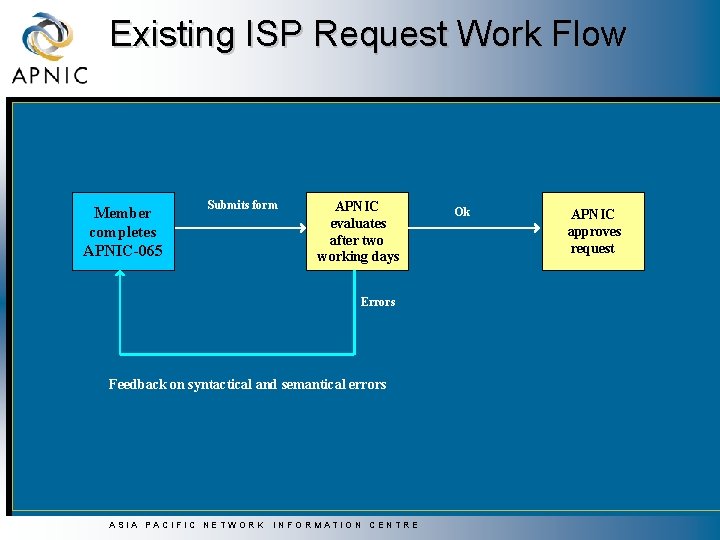 APNIC

Existing ISP Request Work Flow

Member completes APNIC-065

Submits form

APNIC evaluates after two working days

Ok

APNIC approves request

Errors

Feedback on syntactical and semantical errors

ASIA PACIFIC NETWORK INFORMATION CENTRE